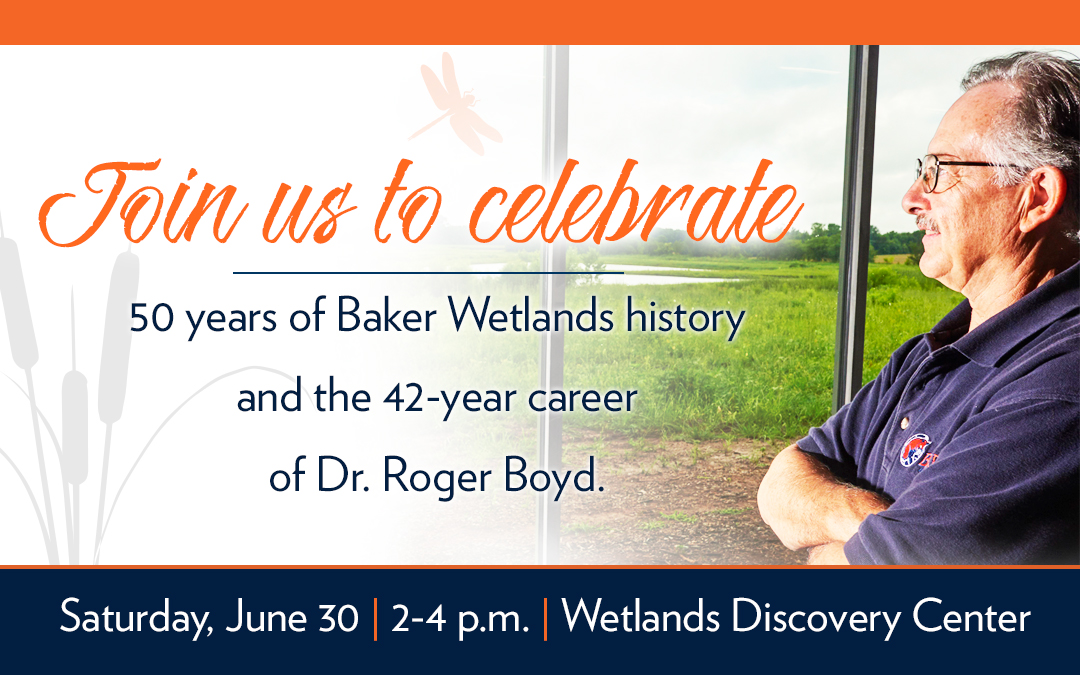 Join us to celebrate

50 years of Baker Wetlands history and the 42-year career of Dr. Roger Boyd.

Saturday, June 30 | 2-4 p.m. | Wetlands Discovery Center